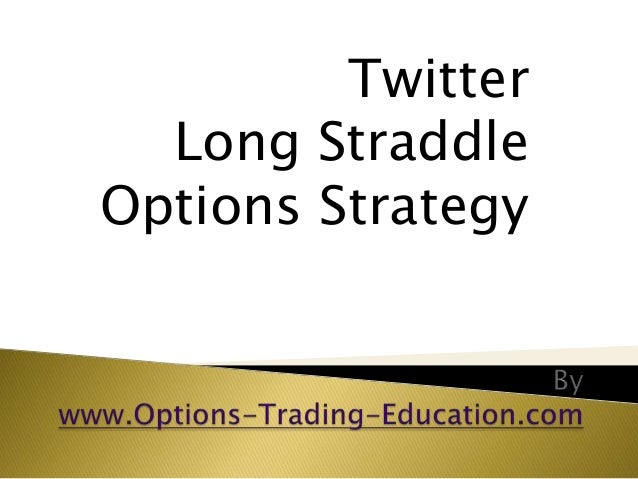 Twitter
Long Straddle
Options Strategy

By
www.Options-Trading-Education.com